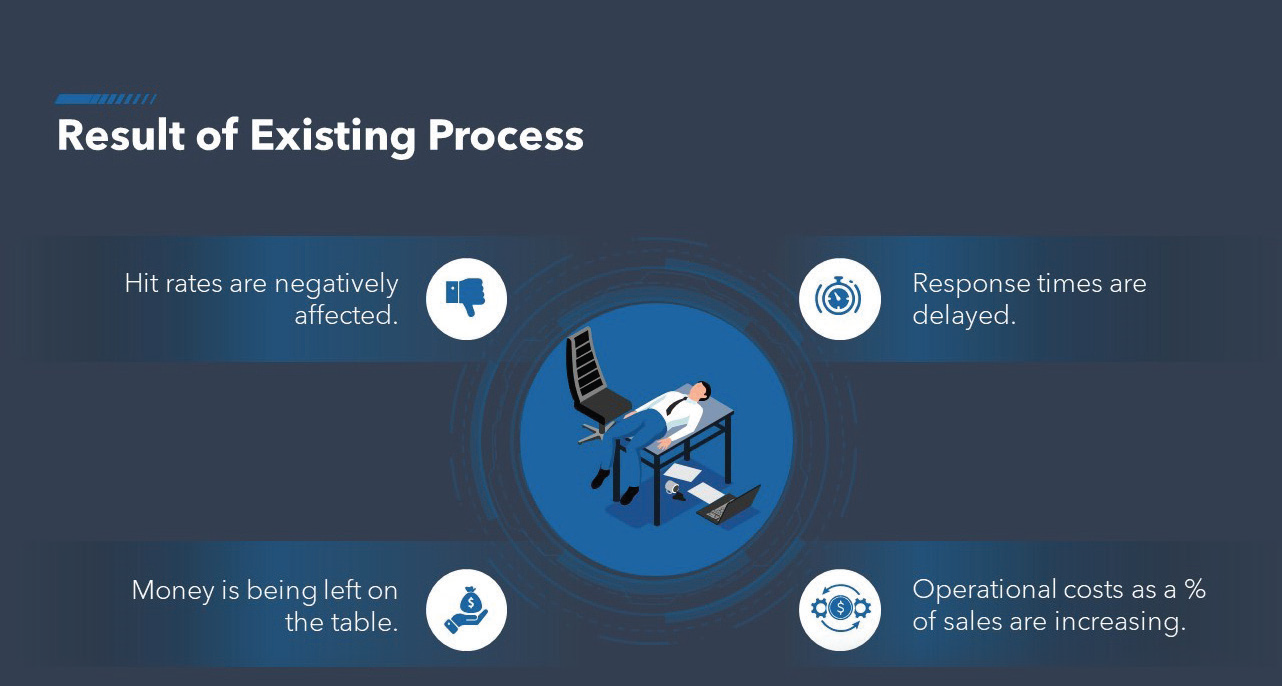 Result of Existing Process

Hit rates are negatively affected.

Response times are delayed.

Money is being left on the table.

Operational costs as a % of sales are increasing.